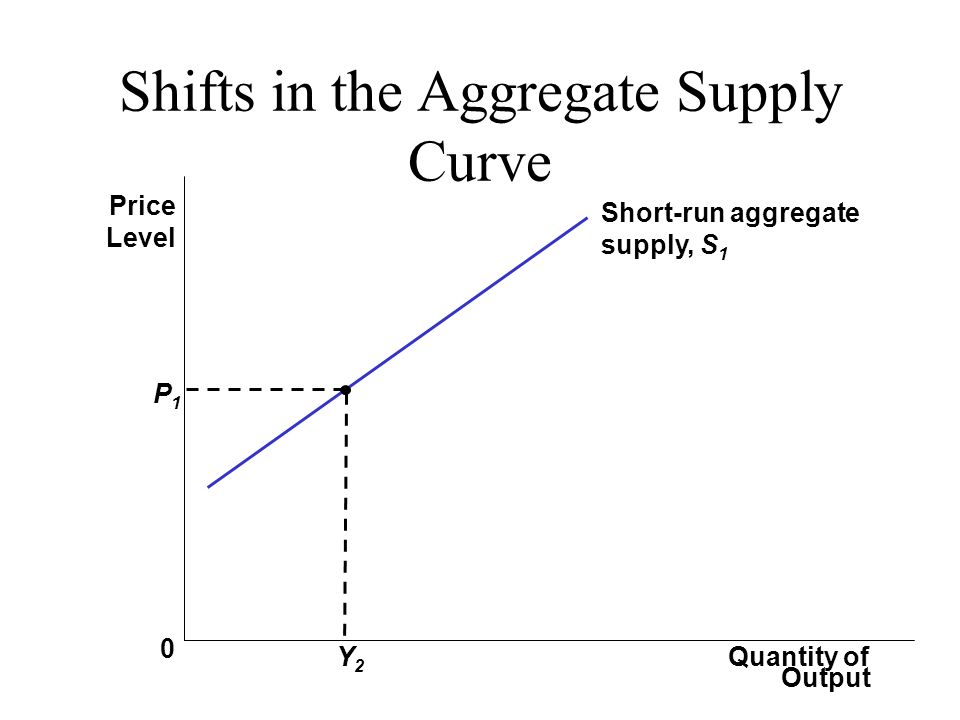 Shifts in the Aggregate Supply Curve

Price Level

Short-run aggregate supply, $S_1$

$P_1$

0

$Y_2$

Quantity of Output